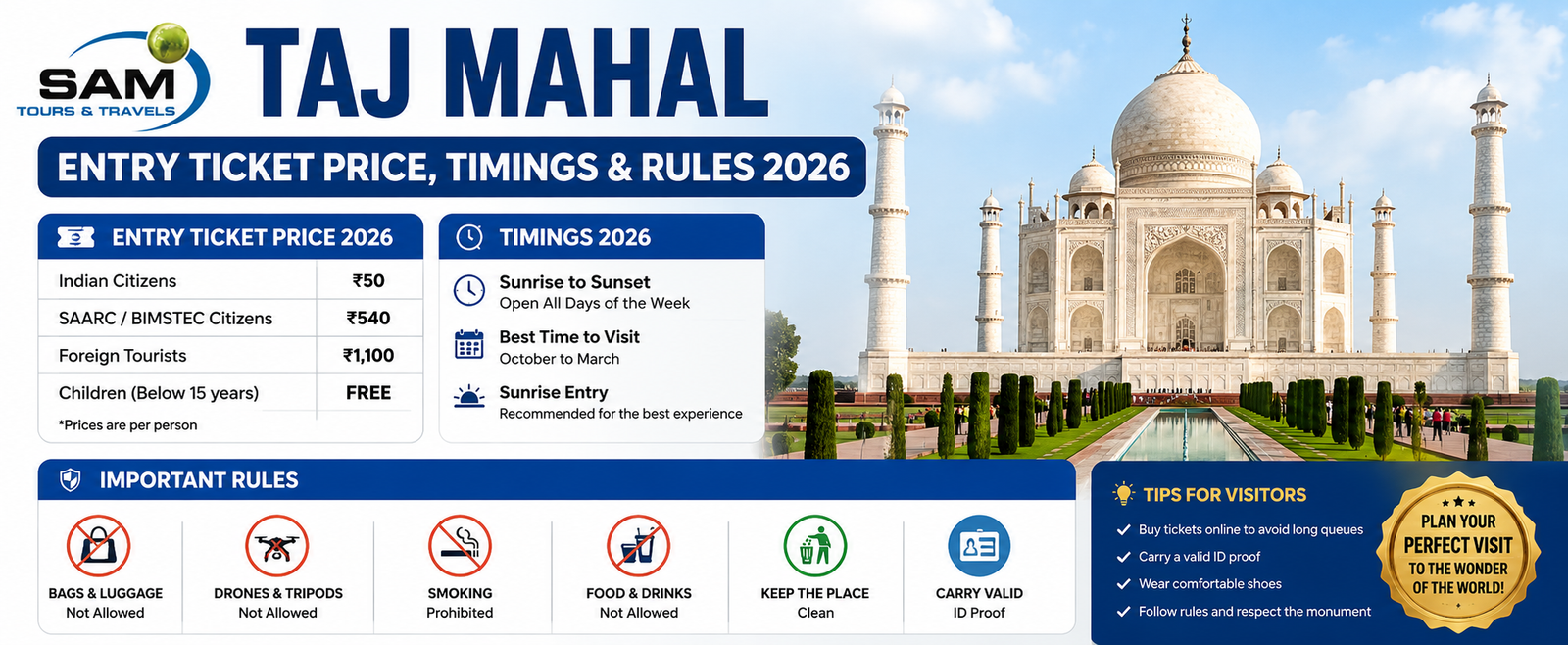 SAM
TOURS & TRAVELS

TAJ MAHAL

ENTRY TICKET PRICE, TIMINGS & RULES 2026

ENTRY TICKET PRICE 2026

| Indian Citizens | ₹50 |
|---|---|
| SAARC / BIMSTEC Citizens | ₹540 |
| Foreign Tourists | ₹1,100 |
| Children (Below 15 years) | FREE |

*Prices are per person

TIMINGS 2026

Sunrise to Sunset
Open All Days of the Week

Best Time to Visit
October to March

Sunrise Entry
Recommended for the best experience

IMPORTANT RULES

BAGS & LUGGAGE
Not Allowed

DRONES & TRIPODS
Not Allowed

SMOKING
Prohibited

FOOD & DRINKS
Not Allowed

KEEP THE PLACE
Clean

CARRY VALID
ID Proof

TIPS FOR VISITORS

Buy tickets online to avoid long queues
Carry a valid ID proof
Wear comfortable shoes
Follow rules and respect the monument

PLAN YOUR PERFECT VISIT TO THE WONDER OF THE WORLD!